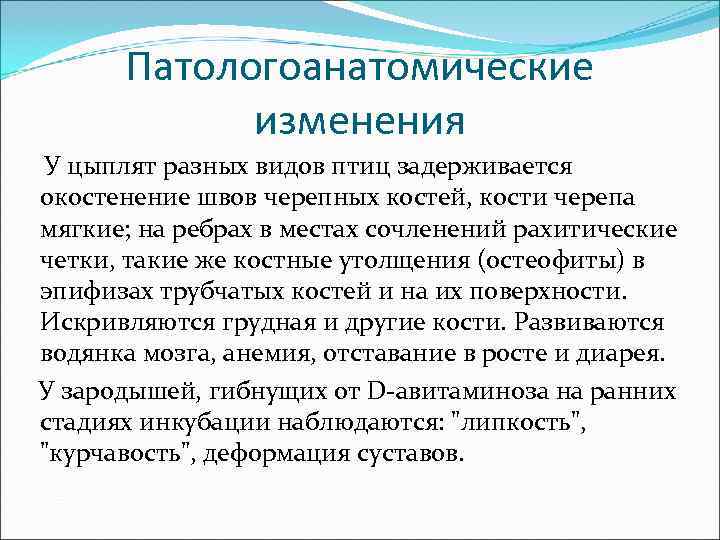 Патологоанатомические изменения

У цыплят разных видов птиц задерживается окостенение швов черепных костей, кости черепа мягкие; на ребрах в местах сочленений рахитические четки, такие же костные утолщения (остеофиты) в эпифизах трубчатых костей и на их поверхности. Искривляются грудная и другие кости. Развиваются водянка мозга, анемия, отставание в росте и диарея.

У зародышей, гибнущих от D-авитаминоза на ранних стадиях инкубации наблюдаются: "липкость", "курчавость", деформация суставов.